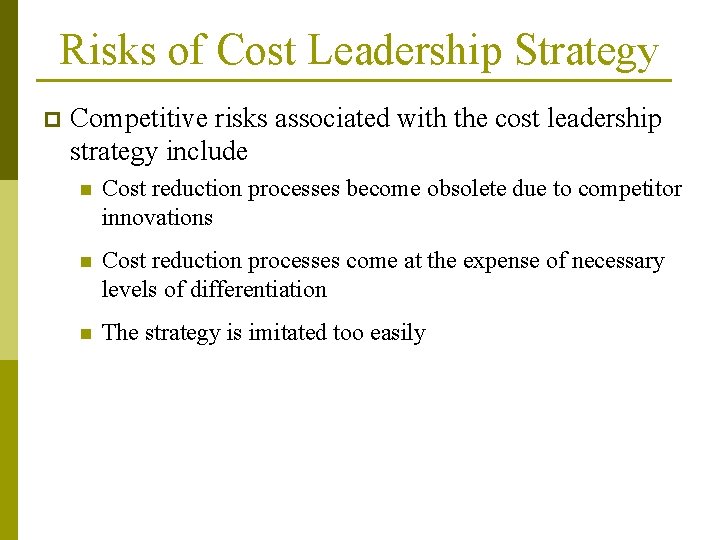 Risks of Cost Leadership Strategy

Competitive risks associated with the cost leadership strategy include

Cost reduction processes become obsolete due to competitor innovations

Cost reduction processes come at the expense of necessary levels of differentiation

The strategy is imitated too easily